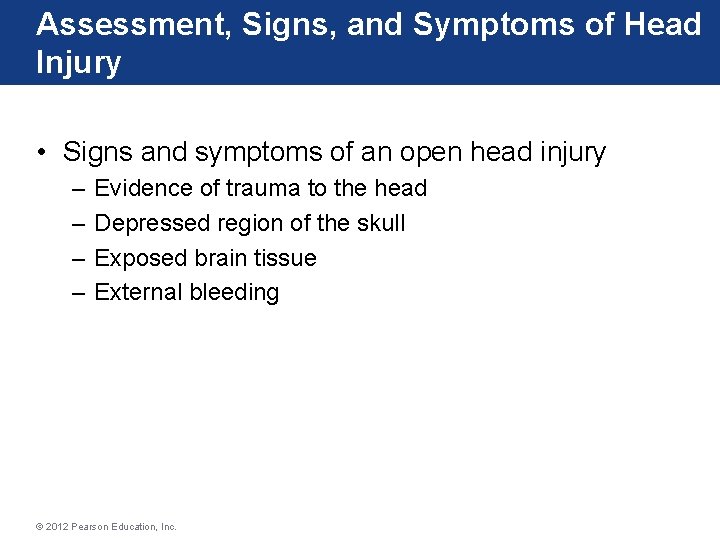 Assessment, Signs, and Symptoms of Head Injury

• Signs and symptoms of an open head injury
– Evidence of trauma to the head
– Depressed region of the skull
– Exposed brain tissue
– External bleeding

© 2012 Pearson Education, Inc.